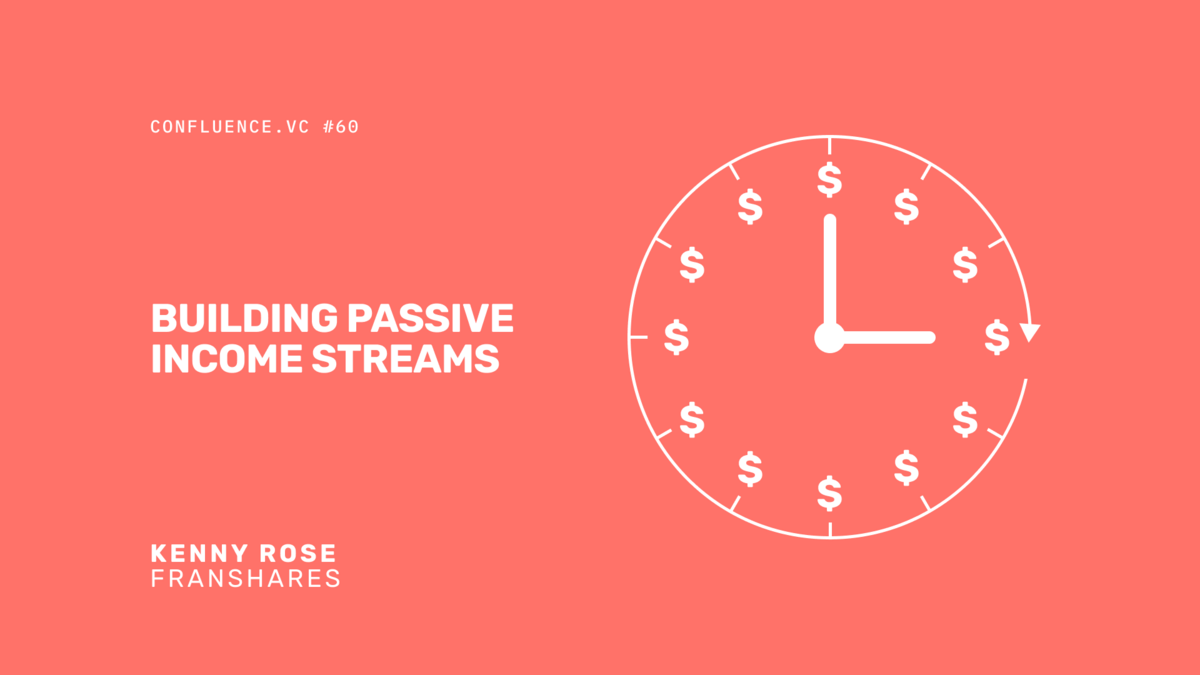 CONFLUENCE.VC #60

BUILDING PASSIVE INCOME STREAMS

KENNY ROSE
FRANSHARES

$ $ $ $ $ $ $ $ $ $ $ $